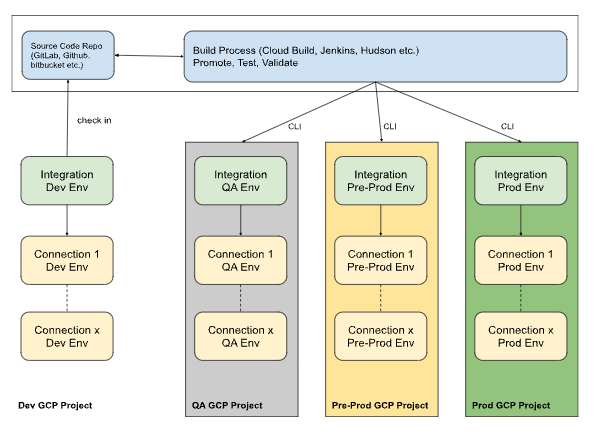 Source Code Repo (GitLab, Github, bitbucket etc.)

Build Process (Cloud Build, Jenkins, Hudson etc.)
Promote, Test, Validate

check in

CLI

CLI

CLI

Integration Dev Env

Connection 1 Dev Env

Connection x Dev Env

Dev GCP Project

Integration QA Env

Connection 1 QA Env

Connection x QA Env

QA GCP Project

Integration Pre-Prod Env

Connection 1 Pre-Prod Env

Connection x Pre-Prod Env

Pre-Prod GCP Project

Integration Prod Env

Connection 1 Prod Env

Connection x Prod Env

Prod GCP Project